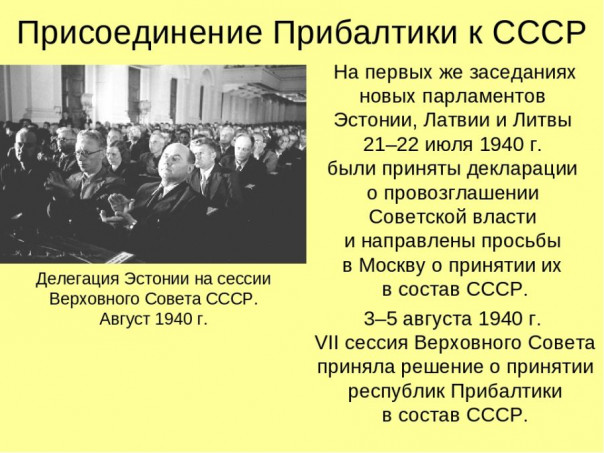 Присоединение Прибалтики к СССР

Делегация Эстонии на сессии Верховного Совета СССР. Август 1940 г.

На первых же заседаниях новых парламентов Эстонии, Латвии и Литвы 21–22 июля 1940 г. были приняты декларации о провозглашении Советской власти и направлены просьбы в Москву о принятии их в состав СССР.

3–5 августа 1940 г. VII сессия Верховного Совета приняла решение о принятии республик Прибалтики в состав СССР.